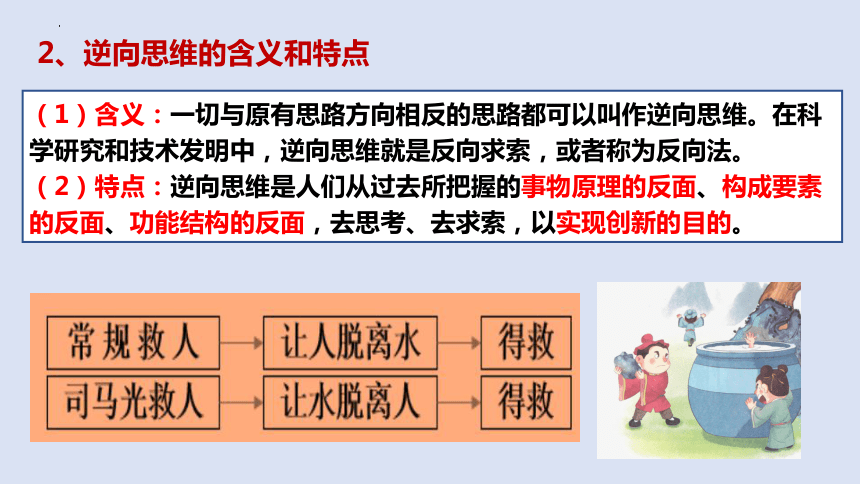 2、逆向思维的含义和特点

（1）含义：一切与原有思路方向相反的思路都可以叫作逆向思维。在科学研究和技术发明中，逆向思维就是反向求索，或者称为反向法。

（2）特点：逆向思维是人们从过去所把握的事物原理的反面、构成要素的反面、功能结构的反面，去思考、去求索，以实现创新的目的。

常规救人 → 让人脱离水 → 得救
司马光救人 → 让水脱离人 → 得救